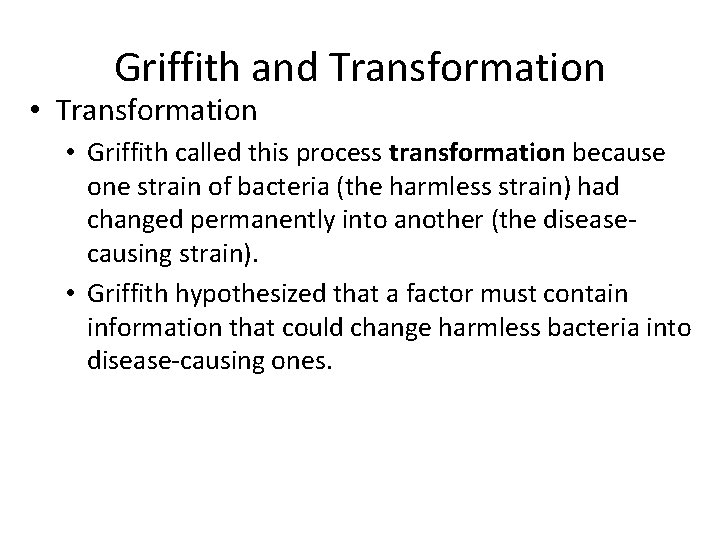 Griffith and Transformation

• Transformation

• Griffith called this process transformation because one strain of bacteria (the harmless strain) had changed permanently into another (the disease-causing strain).

• Griffith hypothesized that a factor must contain information that could change harmless bacteria into disease-causing ones.